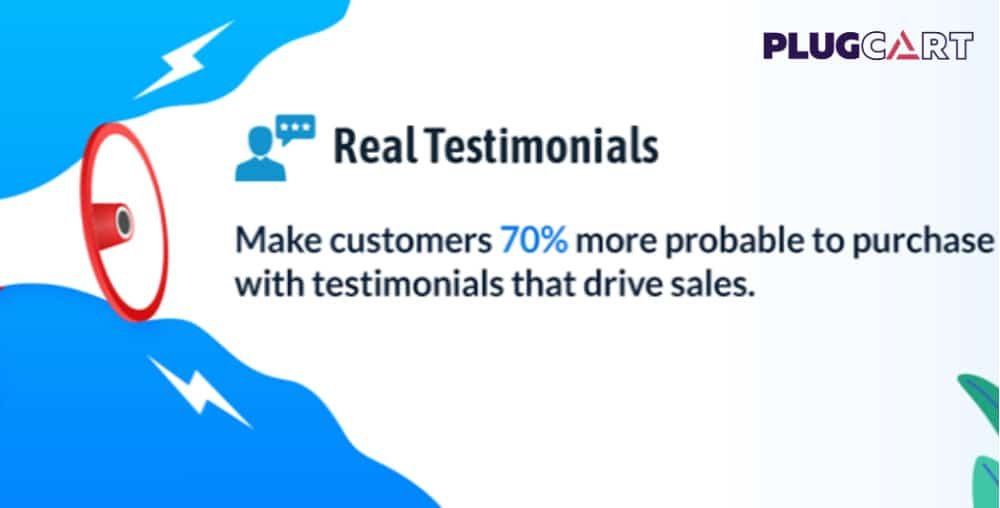 PLUGCART

Real Testimonials

Make customers 70% more probable to purchase with testimonials that drive sales.